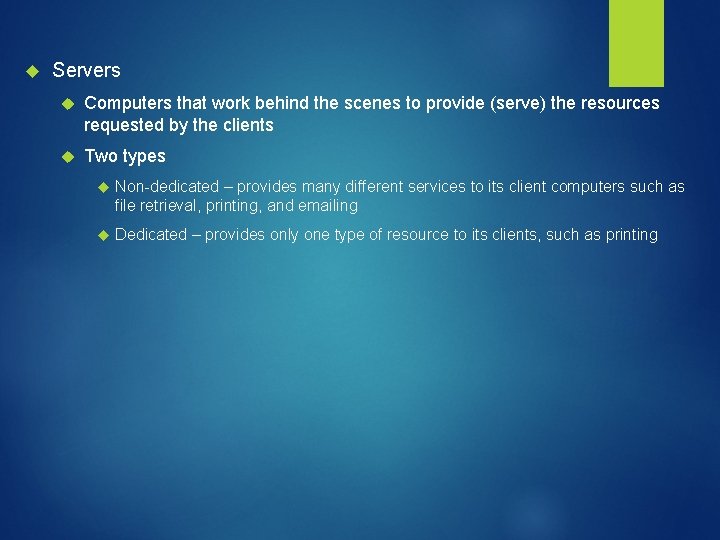 Servers

Computers that work behind the scenes to provide (serve) the resources requested by the clients

Two types

Non-dedicated – provides many different services to its client computers such as file retrieval, printing, and emailing

Dedicated – provides only one type of resource to its clients, such as printing